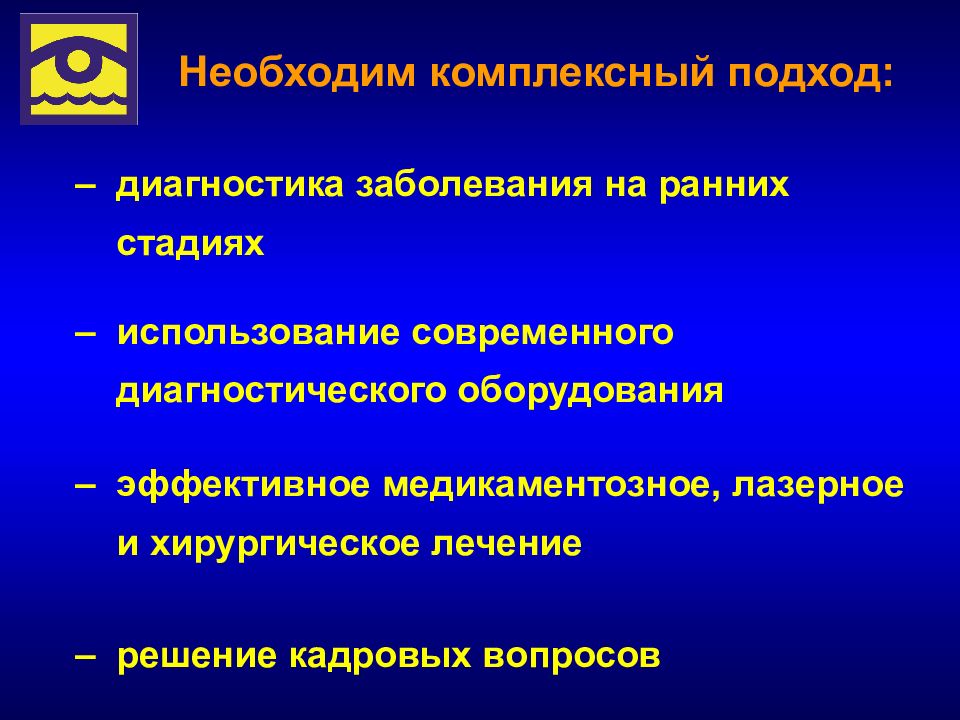 Необходим комплексный подход:

– диагностика заболевания на ранних стадиях

– использование современного диагностического оборудования

– эффективное медикаментозное, лазерное и хирургическое лечение

– решение кадровых вопросов